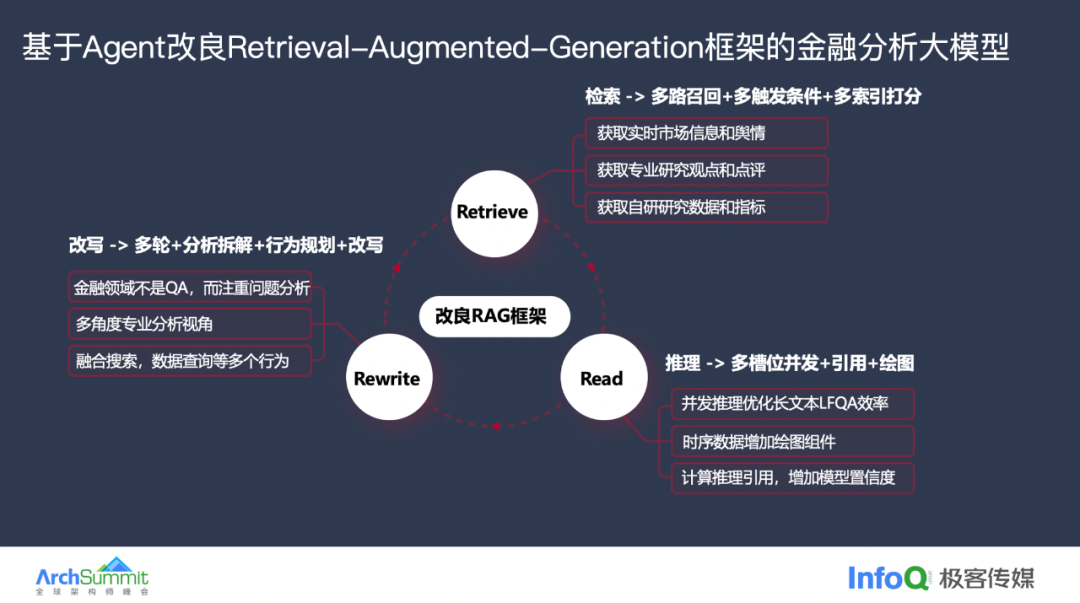 基于Agent改良Retrieval-Augmented-Generation框架的金融分析大模型

检索 -> 多路召回+多触发条件+多索引打分

获取实时市场信息和舆情

获取专业研究观点和点评

获取自研研究数据和指标

Retrieve

改写 -> 多轮+分析拆解+行为规划+改写

金融领域不是QA，而注重问题分析

多角度专业分析视角

融合搜索，数据查询等多个行为

改良RAG框架

Rewrite

Read

推理 -> 多槽位并发+引用+绘图

并发推理优化长文本LFQA效率

时序数据增加绘图组件

计算推理引用，增加模型置信度

ArchSummit
全球架构师峰会

InfoQ 极客传媒